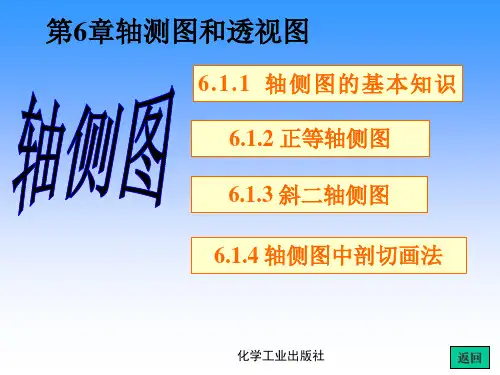 第6章轴测图和透视图

轴侧图

6.1.1 轴侧图的基本知识

6.1.2 正等轴侧图

6.1.3 斜二轴侧图

6.1.4 轴侧图中剖切画法

化学工业出版社

返回